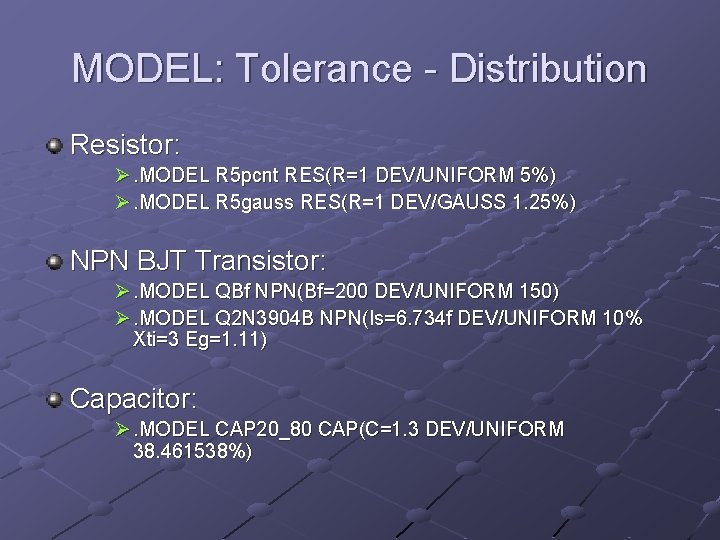 MODEL: Tolerance - Distribution

Resistor:

.MODEL R5pcnt RES(R=1 DEV/UNIFORM 5%)

.MODEL R5gauss RES(R=1 DEV/GAUSS 1.25%)

NPN BJT Transistor:

.MODEL QBf NPN(Bf=200 DEV/UNIFORM 150)

.MODEL Q2N3904B NPN(Is=6.734f DEV/UNIFORM 10% Xti=3 Eg=1.11)

Capacitor:

.MODEL CAP20_80 CAP(C=1.3 DEV/UNIFORM 38.461538%)